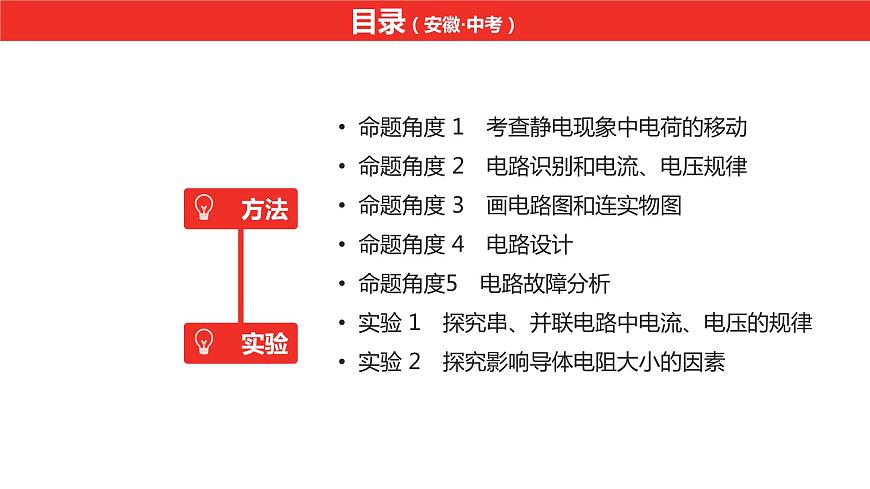 目录（安徽·中考）

方法

实验

• 命题角度 1　考查静电现象中电荷的移动
• 命题角度 2　电路识别和电流、电压规律
• 命题角度 3　画电路图和连实物图
• 命题角度 4　电路设计
• 命题角度5　电路故障分析
• 实验 1　探究串、并联电路中电流、电压的规律
• 实验 2　探究影响导体电阻大小的因素